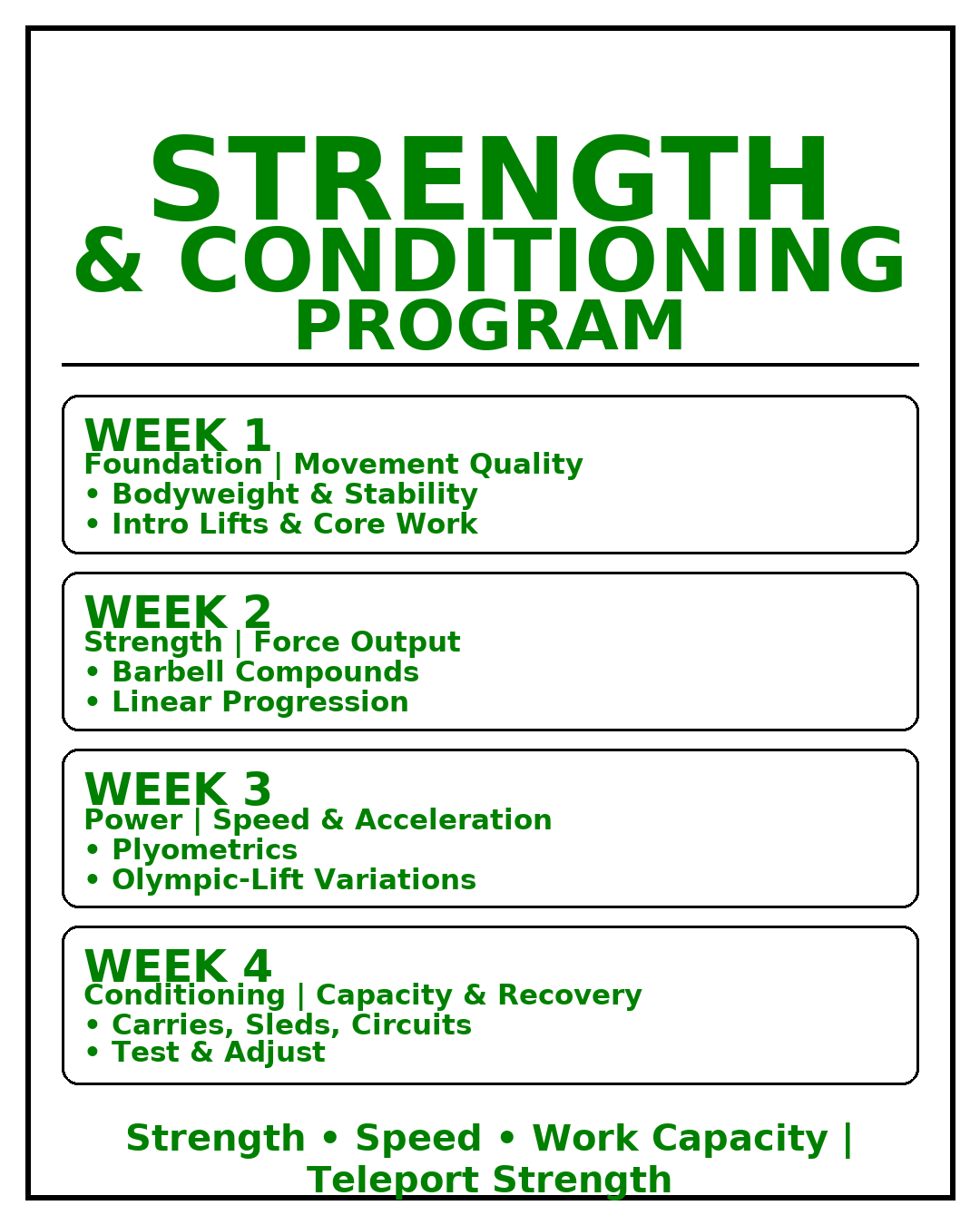 STRENGTH
& CONDITIONING
PROGRAM

WEEK 1
Foundation | Movement Quality
• Bodyweight & Stability
• Intro Lifts & Core Work

WEEK 2
Strength | Force Output
• Barbell Compounds
• Linear Progression

WEEK 3
Power | Speed & Acceleration
• Plyometrics
• Olympic-Lift Variations

WEEK 4
Conditioning | Capacity & Recovery
• Carries, Sleds, Circuits
• Test & Adjust

Strength • Speed • Work Capacity | Teleport Strength